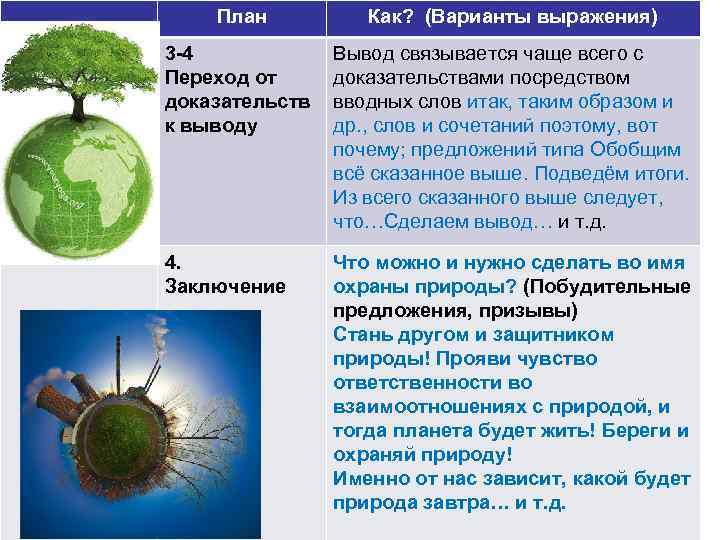 | План | Как? (Варианты выражения) |
|---|---|
| 3-4 Переход от доказательств к выводу | Вывод связывается чаще всего с доказательствами посредством вводных слов итак, таким образом и др., слов и сочетаний поэтому, вот почему; предложений типа Обобщим всё сказанное выше. Подведём итоги. Из всего сказанного выше следует, что…Сделаем вывод… и т.д. |
| 4. Заключение | Что можно и нужно сделать во имя охраны природы? (Побудительные предложения, призывы) Стань другом и защитником природы! Прояви чувство ответственности во взаимоотношениях с природой, и тогда планета будет жить! Береги и охраняй природу! Именно от нас зависит, какой будет природа завтра… и т.д. |